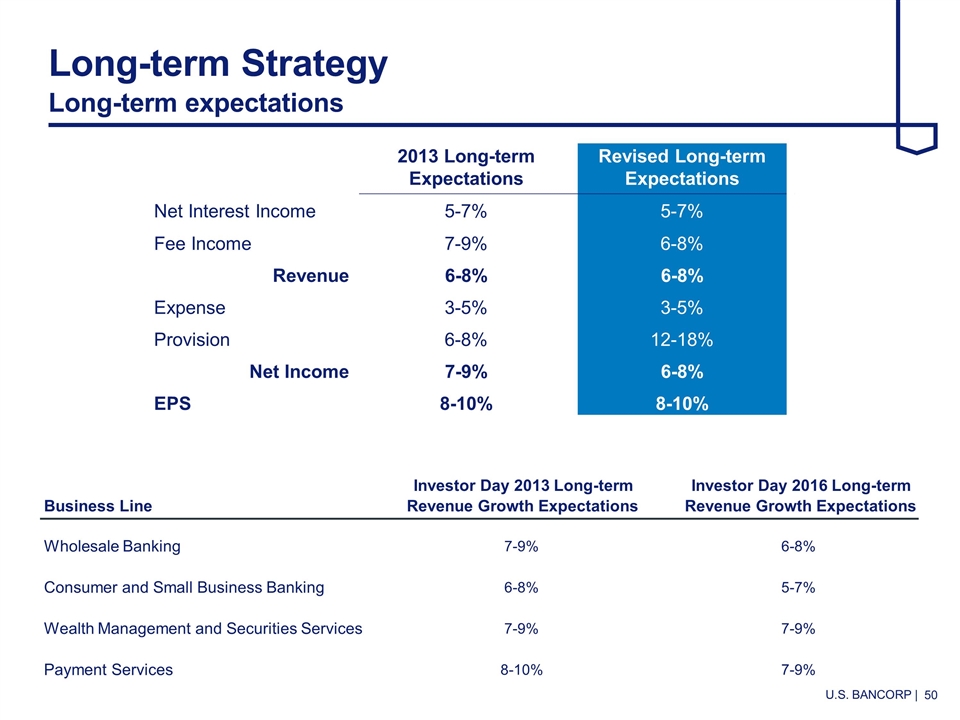 Long-term Strategy
Long-term expectations

| | 2013 Long-term Expectations | Revised Long-term Expectations |
|---|---|---|
| Net Interest Income | 5-7% | 5-7% |
| Fee Income | 7-9% | 6-8% |
| Revenue | 6-8% | 6-8% |
| Expense | 3-5% | 3-5% |
| Provision | 6-8% | 12-18% |
| Net Income | 7-9% | 6-8% |
| EPS | 8-10% | 8-10% |

| Business Line | Investor Day 2013 Long-term Revenue Growth Expectations | Investor Day 2016 Long-term Revenue Growth Expectations |
|---|---|---|
| Wholesale Banking | 7-9% | 6-8% |
| Consumer and Small Business Banking | 6-8% | 5-7% |
| Wealth Management and Securities Services | 7-9% | 7-9% |
| Payment Services | 8-10% | 7-9% |

U.S. BANCORP | 50